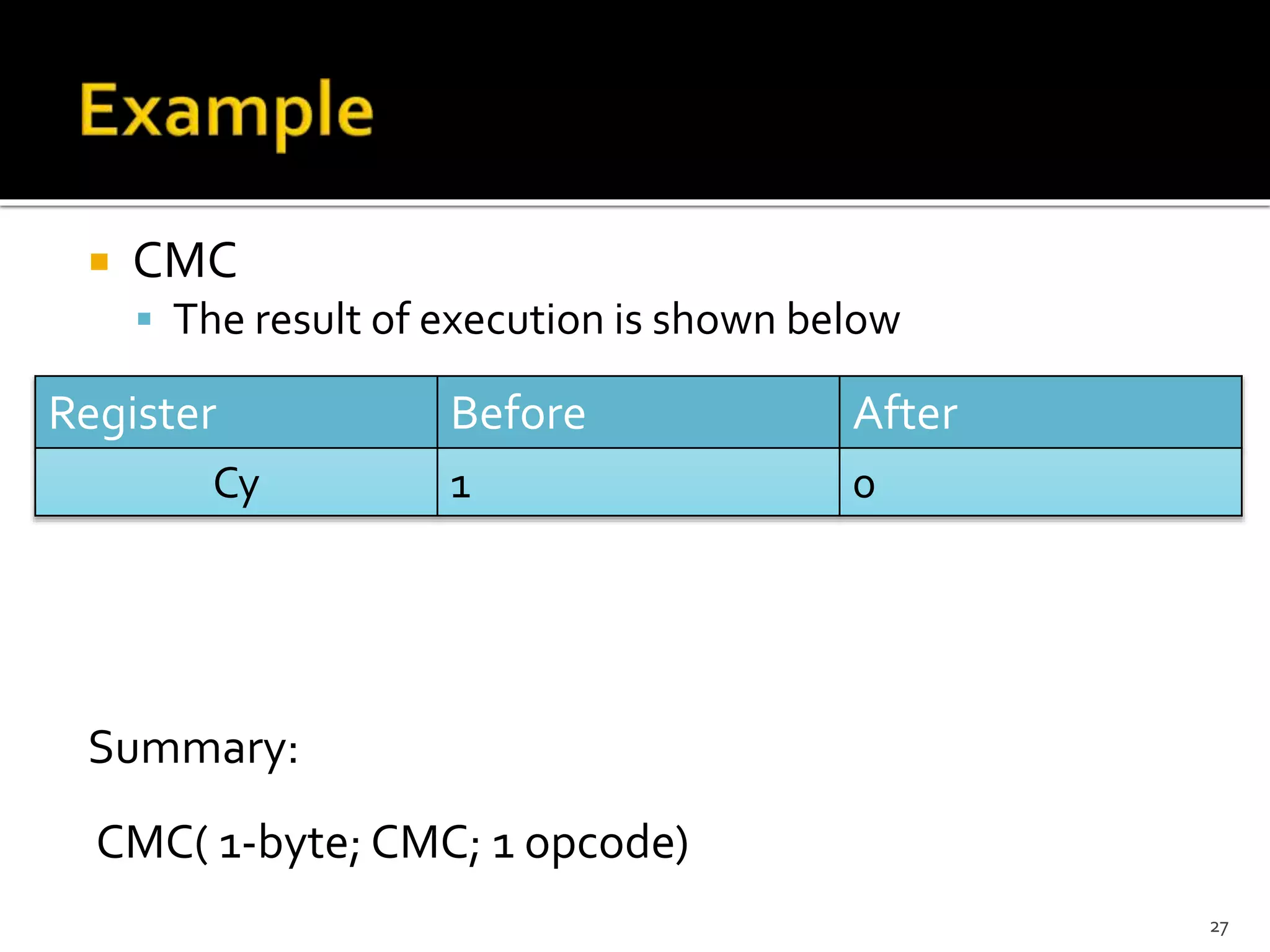 Example

CMC

The result of execution is shown below

| Register | Before | After |
|---|---|---|
| Cy | 1 | 0 |

Summary:

CMC( 1-byte; CMC; 1 opcode)

27